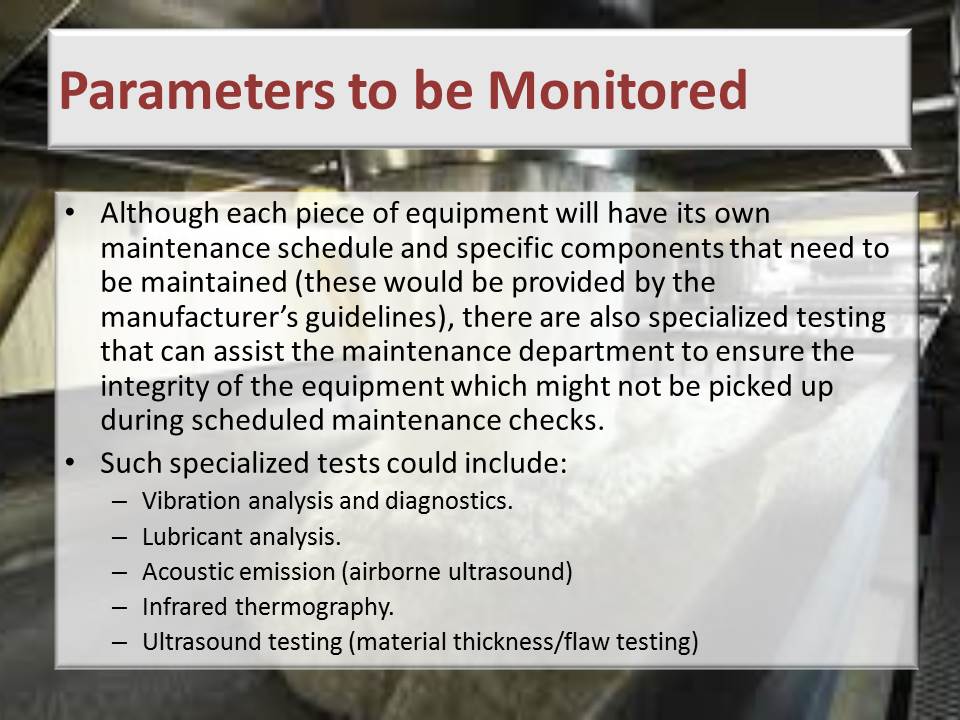 Parameters to be Monitored

• Although each piece of equipment will have its own maintenance schedule and specific components that need to be maintained (these would be provided by the manufacturer's guidelines), there are also specialized testing that can assist the maintenance department to ensure the integrity of the equipment which might not be picked up during scheduled maintenance checks.

• Such specialized tests could include:
– Vibration analysis and diagnostics.
– Lubricant analysis.
– Acoustic emission (airborne ultrasound)
– Infrared thermography.
– Ultrasound testing (material thickness/flaw testing)